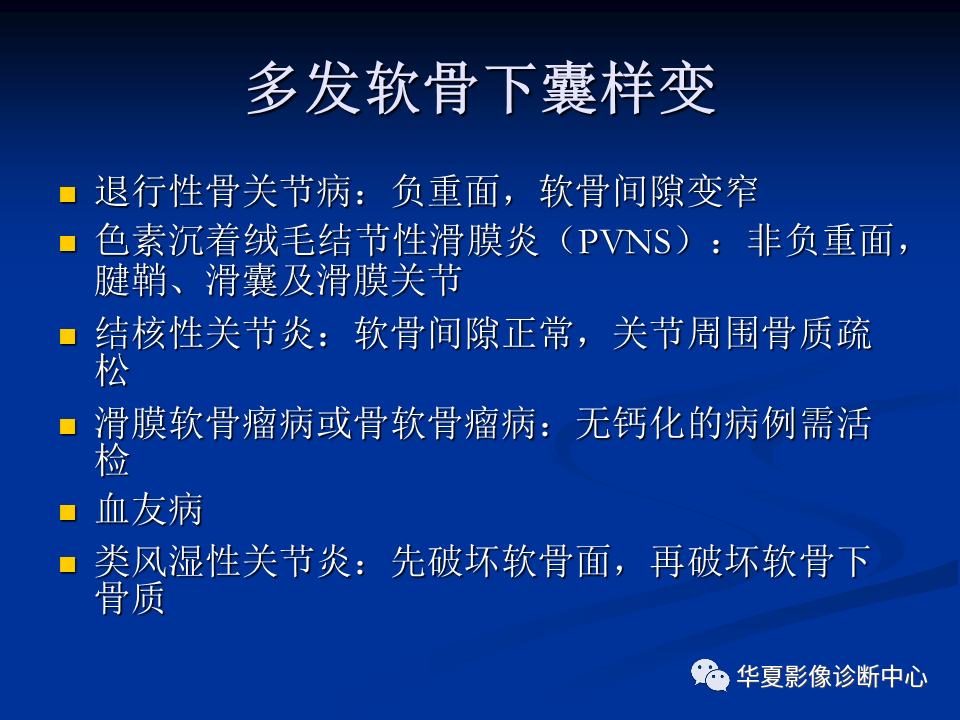 多发软骨下囊样变

- 退行性骨关节病：负重面，软骨间隙变窄
- 色素沉着绒毛结节性滑膜炎（PVNS）：非负重面，腱鞘、滑囊及滑膜关节
- 结核性关节炎：软骨间隙正常，关节周围骨质疏松
- 滑膜软骨瘤病或骨软骨瘤病：无钙化的病例需活检
- 血友病
- 类风湿性关节炎：先破坏软骨面，再破坏软骨下骨质

华夏影像诊断中心